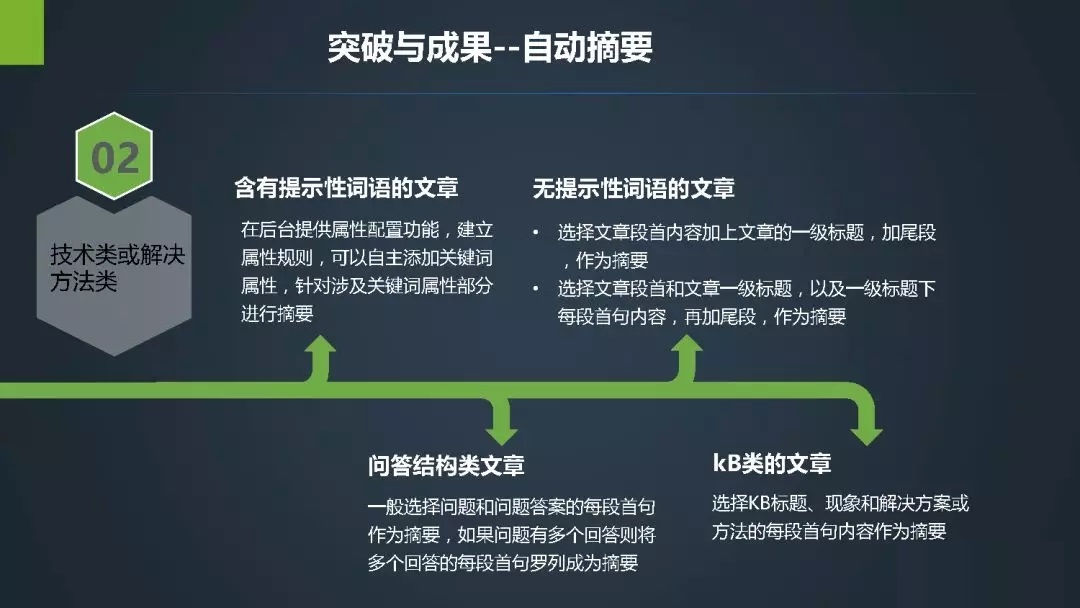 突破与成果--自动摘要

02

技术类或解决方法类

含有提示性词语的文章

在后台提供属性配置功能，建立属性规则，可以自主添加关键词属性，针对涉及关键词属性部分进行摘要

无提示性词语的文章

• 选择文章段首内容加上文章的一级标题，加尾段，作为摘要
• 选择文章段首和文章一级标题，以及一级标题下每段首句内容，再加尾段，作为摘要

问答结构类文章

一般选择问题和问题答案的每段首句作为摘要，如果问题有多个回答则将多个回答的每段首句罗列成为摘要

kB类的文章

选择KB标题、现象和解决方案或方法的每段首句内容作为摘要